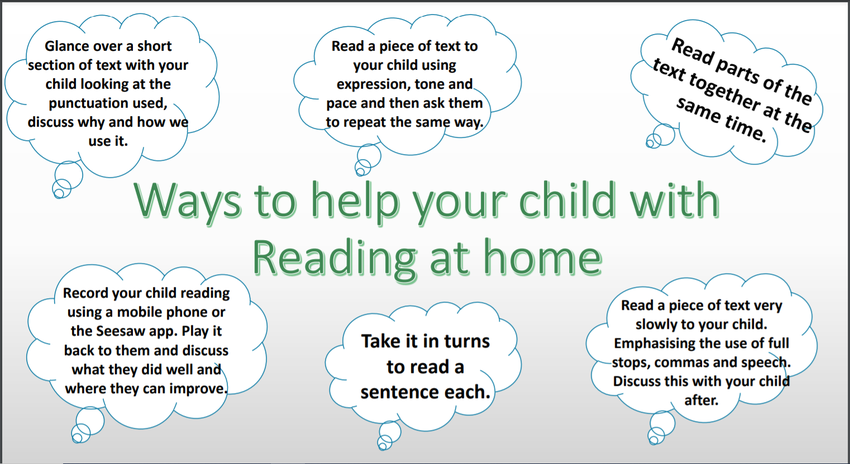 Glance over a short section of text with your child looking at the punctuation used, discuss why and how we use it.

Read a piece of text to your child using expression, tone and pace and then ask them to repeat the same way.

Read parts of the text together at the same time.

Ways to help your child with Reading at home

Record your child reading using a mobile phone or the Seesaw app. Play it back to them and discuss what they did well and where they can improve.

Take it in turns to read a sentence each.

Read a piece of text very slowly to your child. Emphasising the use of full stops, commas and speech. Discuss this with your child after.